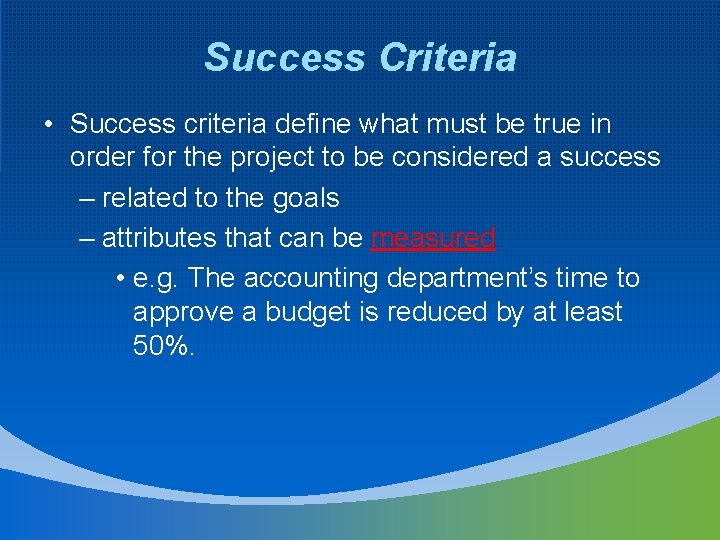 Success Criteria

• Success criteria define what must be true in order for the project to be considered a success

– related to the goals

– attributes that can be measured

• e.g. The accounting department's time to approve a budget is reduced by at least 50%.